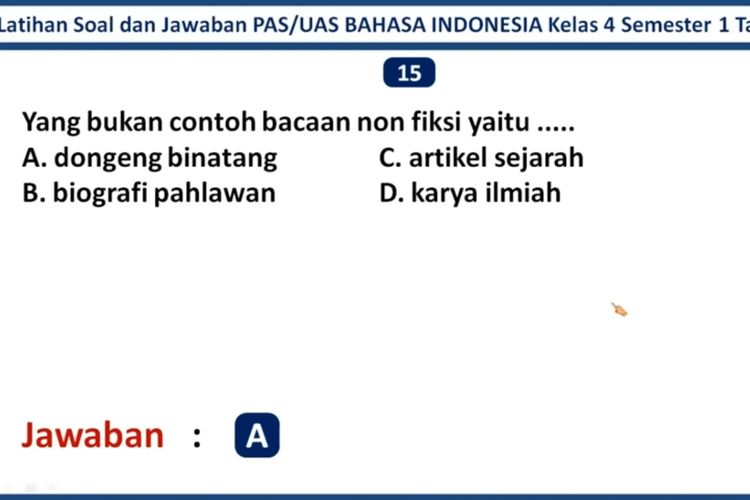 Latihan Soal dan Jawaban PAS/UAS BAHASA INDONESIA Kelas 4 Semester 1 Ta

15

Yang bukan contoh bacaan non fiksi yaitu .....

A. dongeng binatang
B. biografi pahlawan
C. artikel sejarah
D. karya ilmiah

Jawaban : A